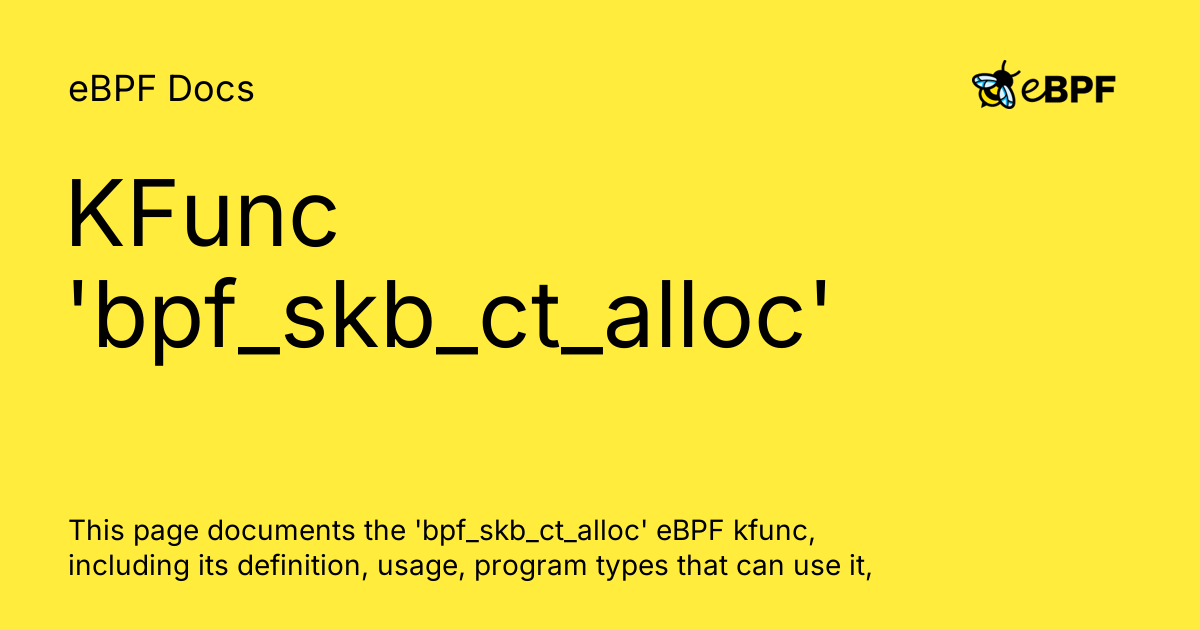 eBPF Docs

eBPF

KFunc 'bpf_skb_ct_alloc'

This page documents the 'bpf_skb_ct_alloc' eBPF kfunc, including its definition, usage, program types that can use it,